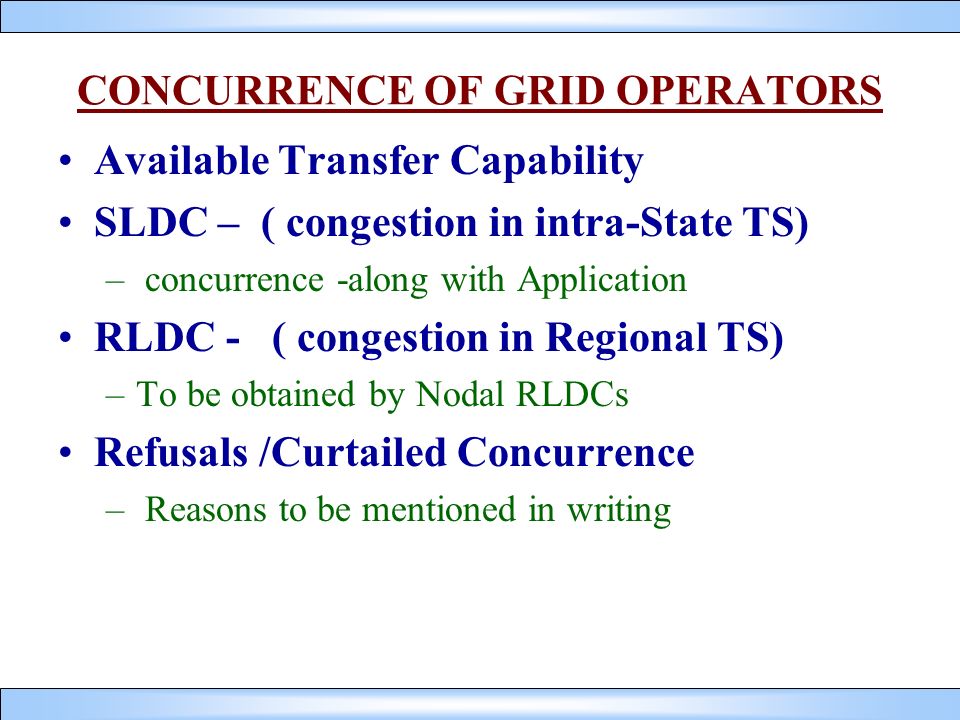 CONCURRENCE OF GRID OPERATORS

• Available Transfer Capability
• SLDC – ( congestion in intra-State TS)
– concurrence -along with Application
• RLDC - ( congestion in Regional TS)
– To be obtained by Nodal RLDCs
• Refusals /Curtailed Concurrence
– Reasons to be mentioned in writing